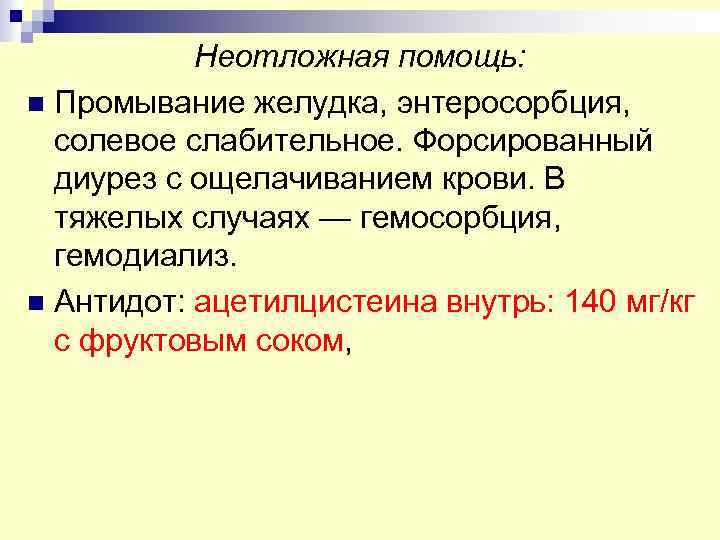 Неотложная помощь:

Промывание желудка, энтеросорбция, солевое слабительное. Форсированный диурез с ощелачиванием крови. В тяжелых случаях — гемосорбция, гемодиализ.

Антидот: ацетилцистеина внутрь: 140 мг/кг с фруктовым соком,